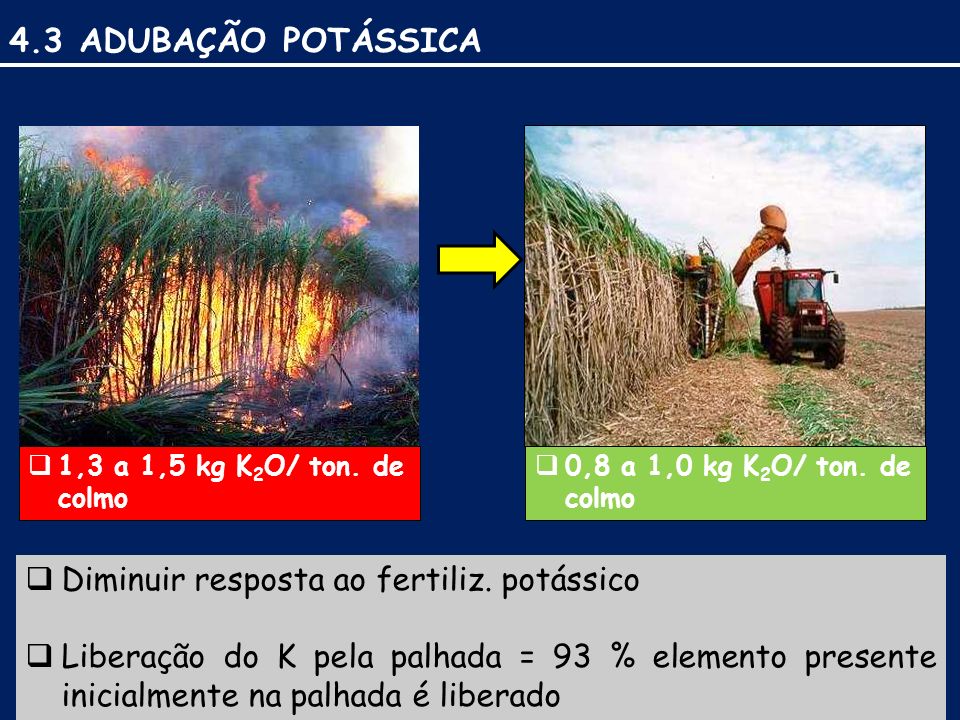 4.3 ADUBAÇÃO POTÁSSICA

❑ 1,3 a 1,5 kg $K_2O$/ ton. de colmo

❑ 0,8 a 1,0 kg $K_2O$/ ton. de colmo

❑ Diminuir resposta ao fertiliz. potássico

❑ Liberação do K pela palhada = 93 % elemento presente inicialmente na palhada é liberado